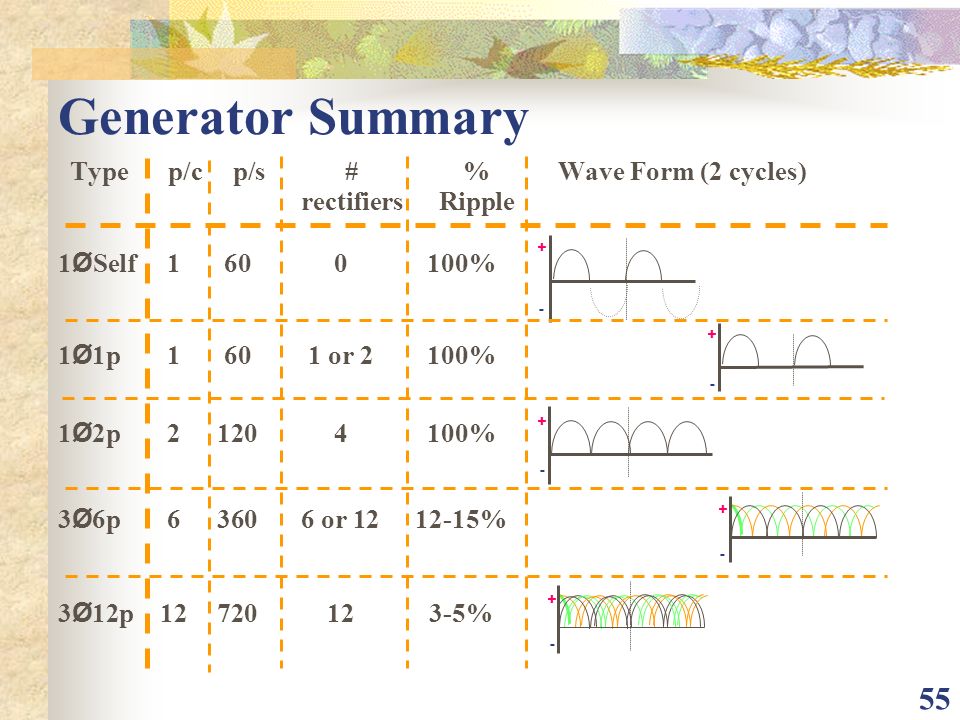 Generator Summary

| Type | p/c | p/s | # rectifiers | % Ripple | Wave Form (2 cycles) |
|---|---|---|---|---|---|
| 1ØSelf | 1 | 60 | 0 | 100% | + - |
| 1Ø1p | 1 | 60 | 1 or 2 | 100% | + - |
| 1Ø2p | 2 | 120 | 4 | 100% | + - |
| 3Ø6p | 6 | 360 | 6 or 12 | 12-15% | + - |
| 3Ø12p | 12 | 720 | 12 | 3-5% | + - |

55